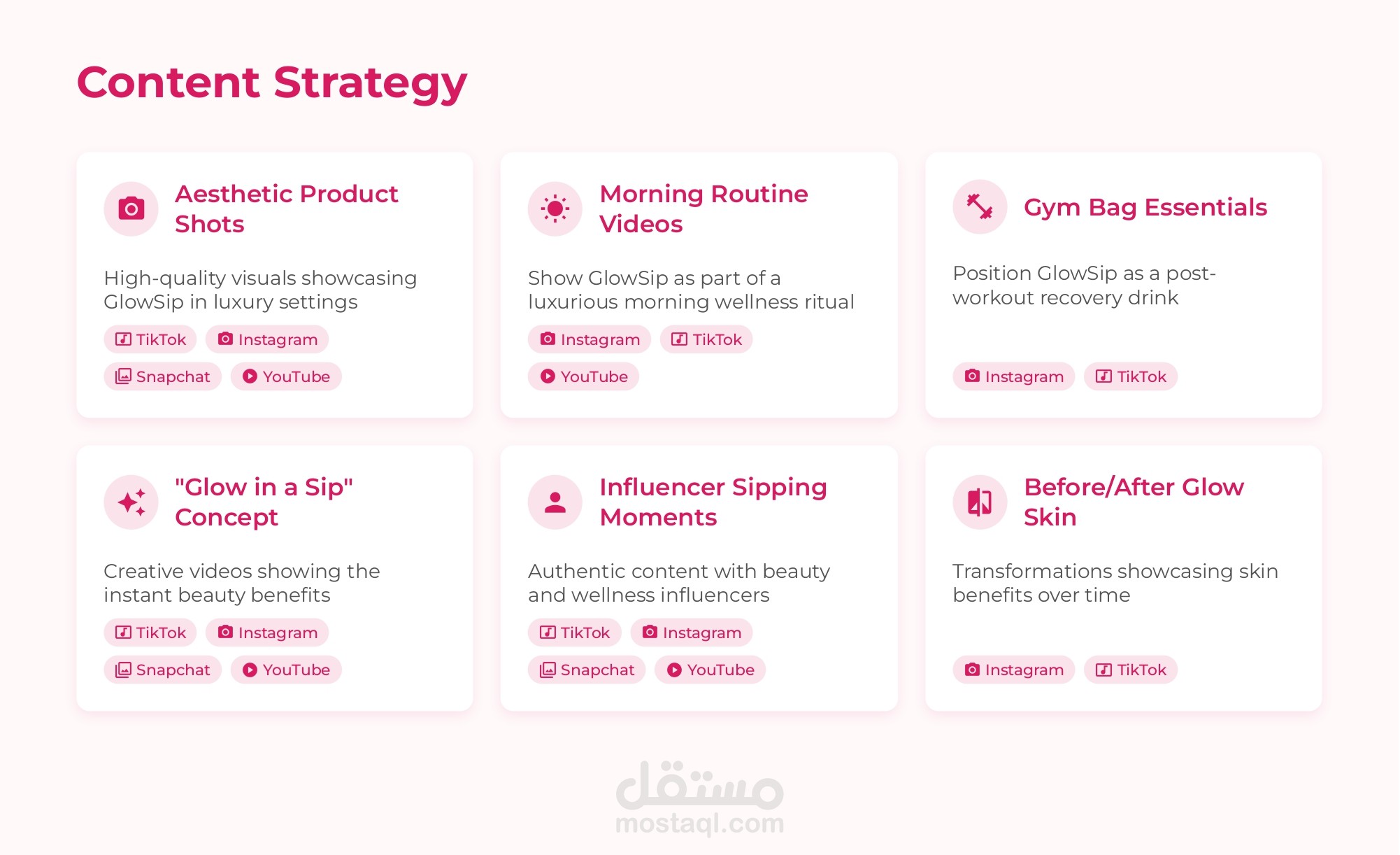 Content Strategy

Aesthetic Product Shots

High-quality visuals showcasing GlowSip in luxury settings

TikTok Instagram Snapchat YouTube

Morning Routine Videos

Show GlowSip as part of a luxurious morning wellness ritual

Instagram TikTok YouTube

Gym Bag Essentials

Position GlowSip as a post-workout recovery drink

Instagram TikTok

"Glow in a Sip" Concept

Creative videos showing the instant beauty benefits

TikTok Instagram Snapchat YouTube

Influencer Sipping Moments

Authentic content with beauty and wellness influencers

TikTok Instagram Snapchat YouTube

Before/After Glow Skin

Transformations showcasing skin benefits over time

Instagram TikTok

مستقل
mostaql.com